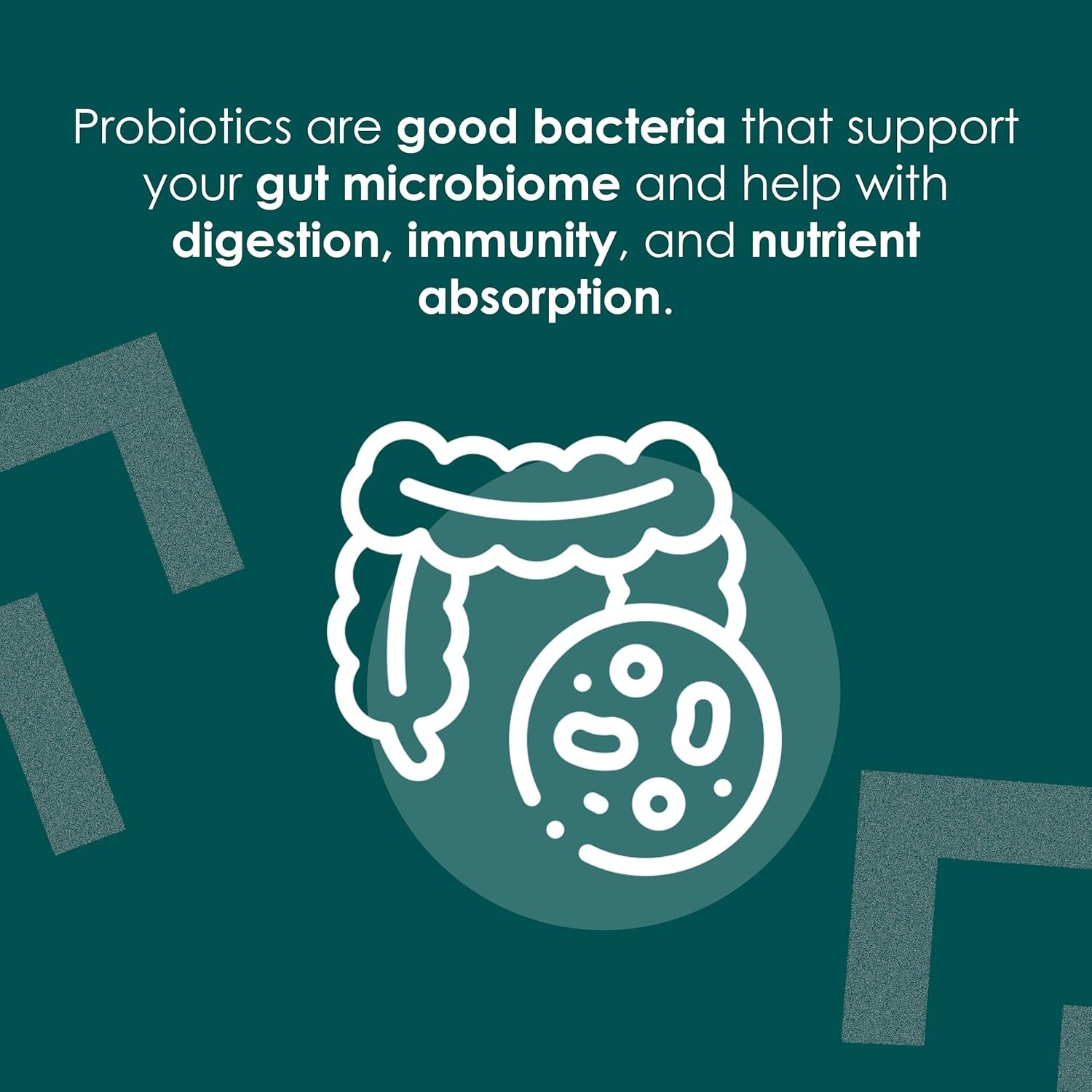 Probiotics are good bacteria that support your gut microbiome and help with digestion, immunity, and nutrient absorption.